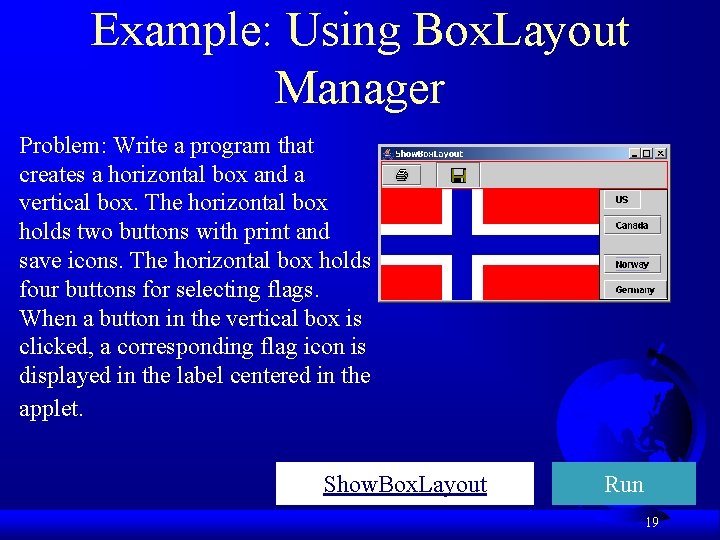 Example: Using BoxLayout Manager

Problem: Write a program that creates a horizontal box and a vertical box. The horizontal box holds two buttons with print and save icons. The horizontal box holds four buttons for selecting flags. When a button in the vertical box is clicked, a corresponding flag icon is displayed in the label centered in the applet.

ShowBoxLayout

US

Canada

Norway

Germany

ShowBoxLayout

Run

19